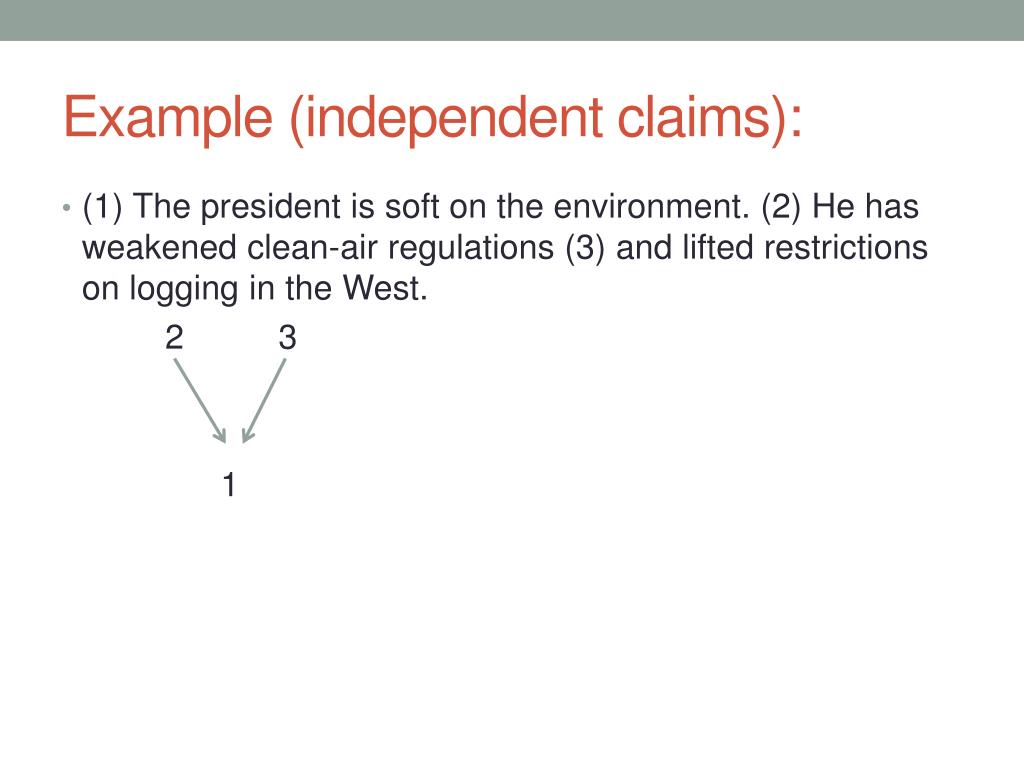 Example (independent claims):

• (1) The president is soft on the environment. (2) He has weakened clean-air regulations (3) and lifted restrictions on logging in the West.

2 3

1